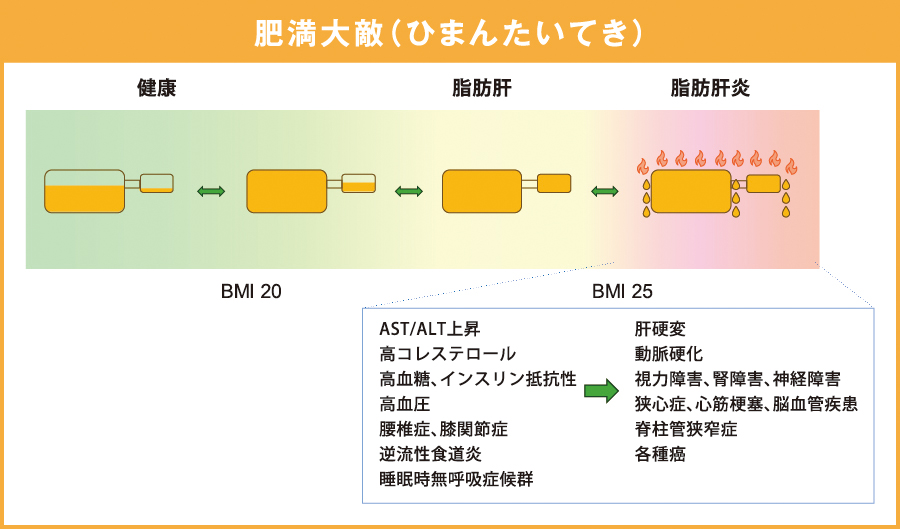 肥満大敵（ひまんたいてき）

健康

脂肪肝

脂肪肝炎

BMI 20

BMI 25

AST/ALT上昇
高コレステロール
高血糖、インスリン抵抗性
高血圧
腰椎症、膝関節症
逆流性食道炎
睡眠時無呼吸症候群

肝硬変
動脈硬化
視力障害、腎障害、神経障害
狭心症、心筋梗塞、脳血管疾患
脊柱管狭窄症
各種癌